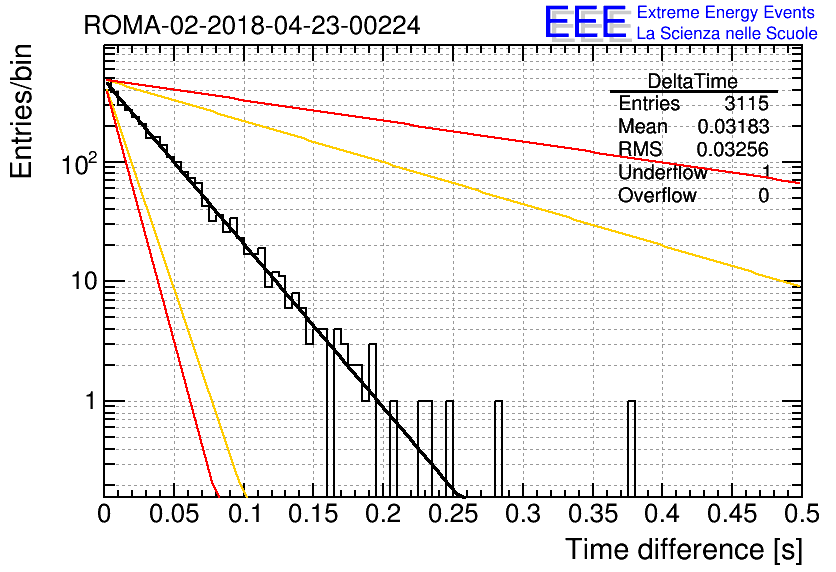 ROMA-02-2018-04-23-00224

EEE Extreme Energy Events
La Scienza nelle Scuole

| DeltaTime | |
|---|---|
| Entries | 3115 |
| Mean | 0.03183 |
| RMS | 0.03256 |
| Underflow | 1 |
| Overflow | 0 |

Entries/bin

$10^2$

10

1

0 0.05 0.1 0.15 0.2 0.25 0.3 0.35 0.4 0.45 0.5

Time difference [s]